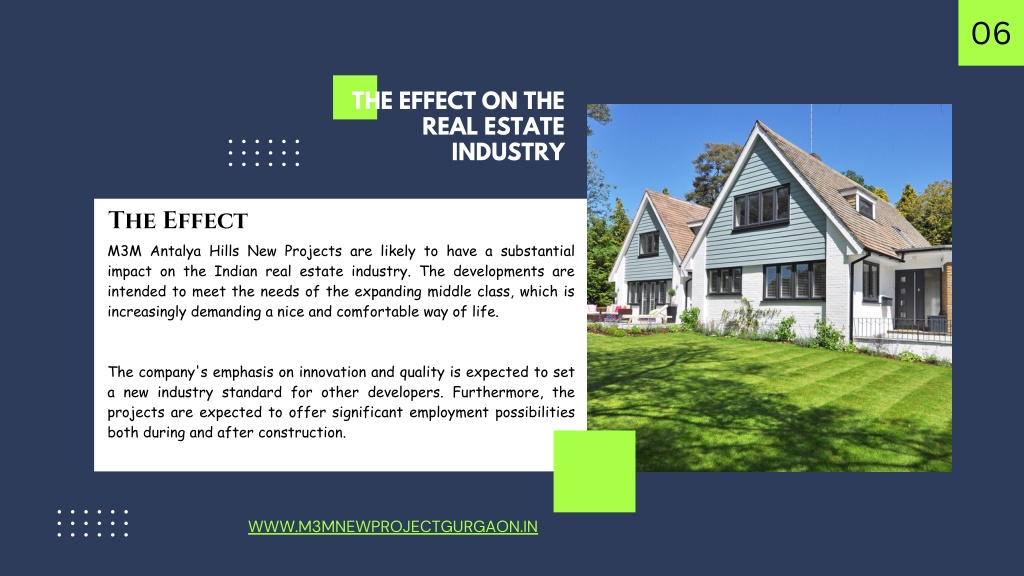 06

THE EFFECT ON THE REAL ESTATE INDUSTRY

The Effect

M3M Antalya Hills New Projects are likely to have a substantial impact on the Indian real estate industry. The developments are intended to meet the needs of the expanding middle class, which is increasingly demanding a nice and comfortable way of life.

The company's emphasis on innovation and quality is expected to set a new industry standard for other developers. Furthermore, the projects are expected to offer significant employment possibilities both during and after construction.

WWW.M3MNEWPROJECTGURGAON.IN